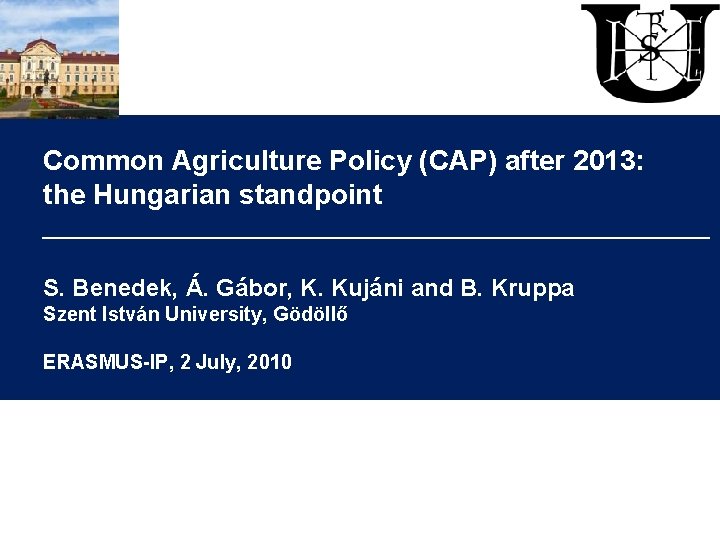 Common Agriculture Policy (CAP) after 2013: the Hungarian standpoint

S. Benedek, Á. Gábor, K. Kujáni and B. Kruppa
Szent István University, Gödöllő

ERASMUS-IP, 2 July, 2010